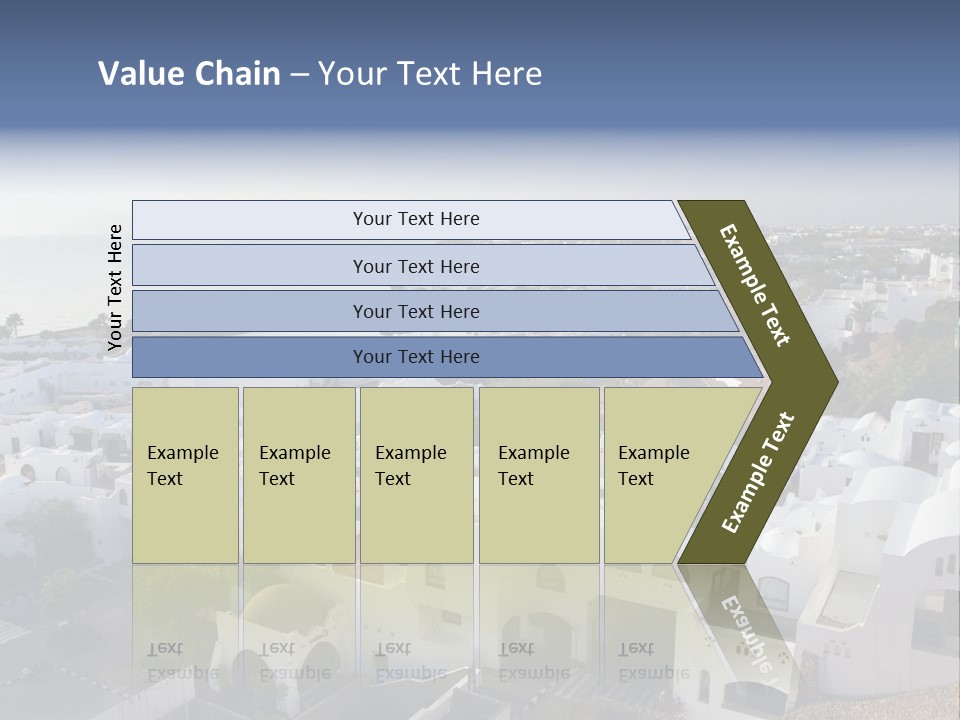 Value Chain – Your Text Here

Your Text Here

Your Text Here

Your Text Here

Your Text Here

Your Text Here

Example Text

Example Text

Example Text

Example Text

Example Text

Example Text

Example Text